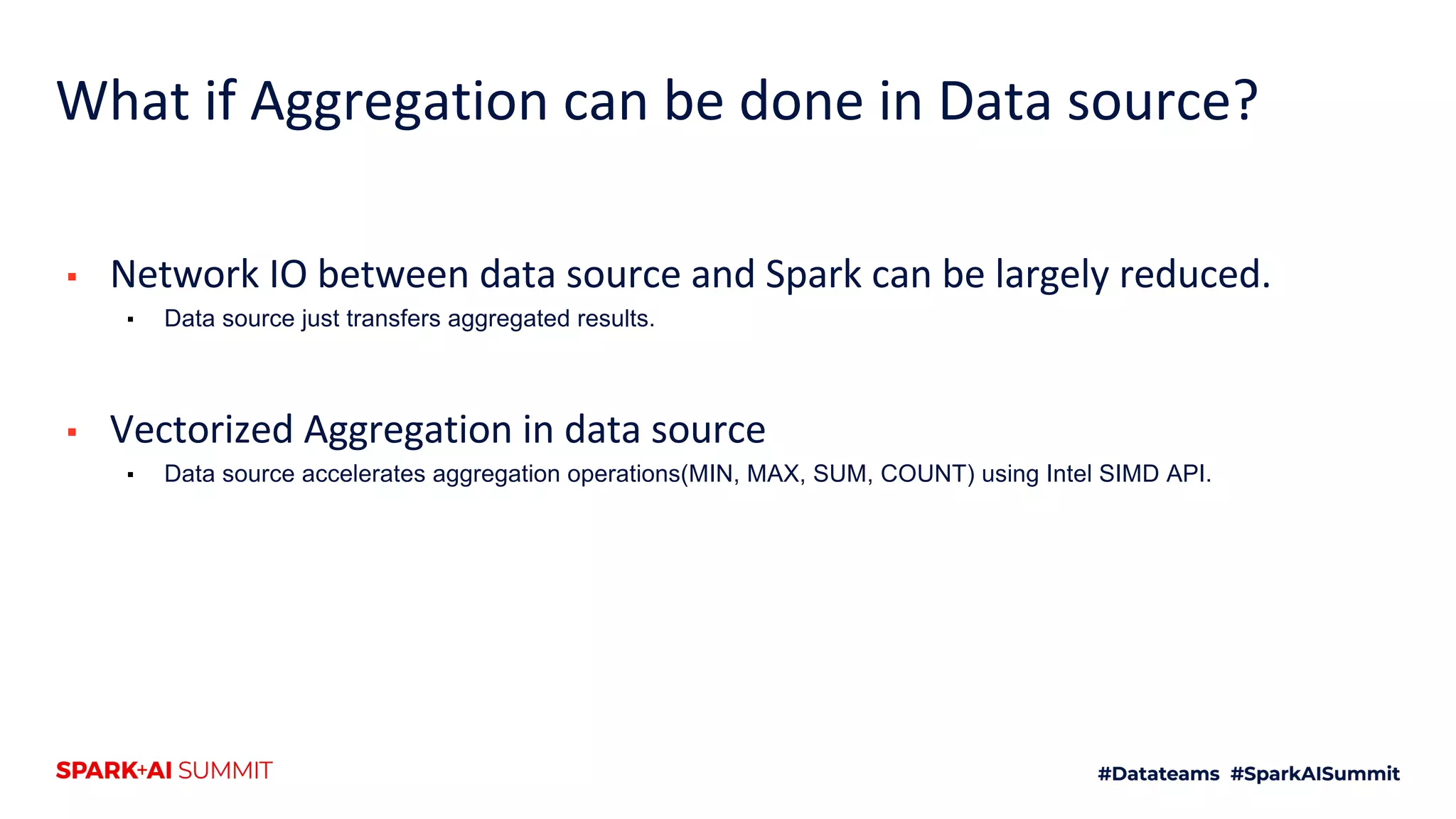 What if Aggregation can be done in Data source?

▪ Network IO between data source and Spark can be largely reduced.

▪ Data source just transfers aggregated results.

▪ Vectorized Aggregation in data source

▪ Data source accelerates aggregation operations(MIN, MAX, SUM, COUNT) using Intel SIMD API.

SPARK+AI SUMMIT

#Datateams #SparkAISummit